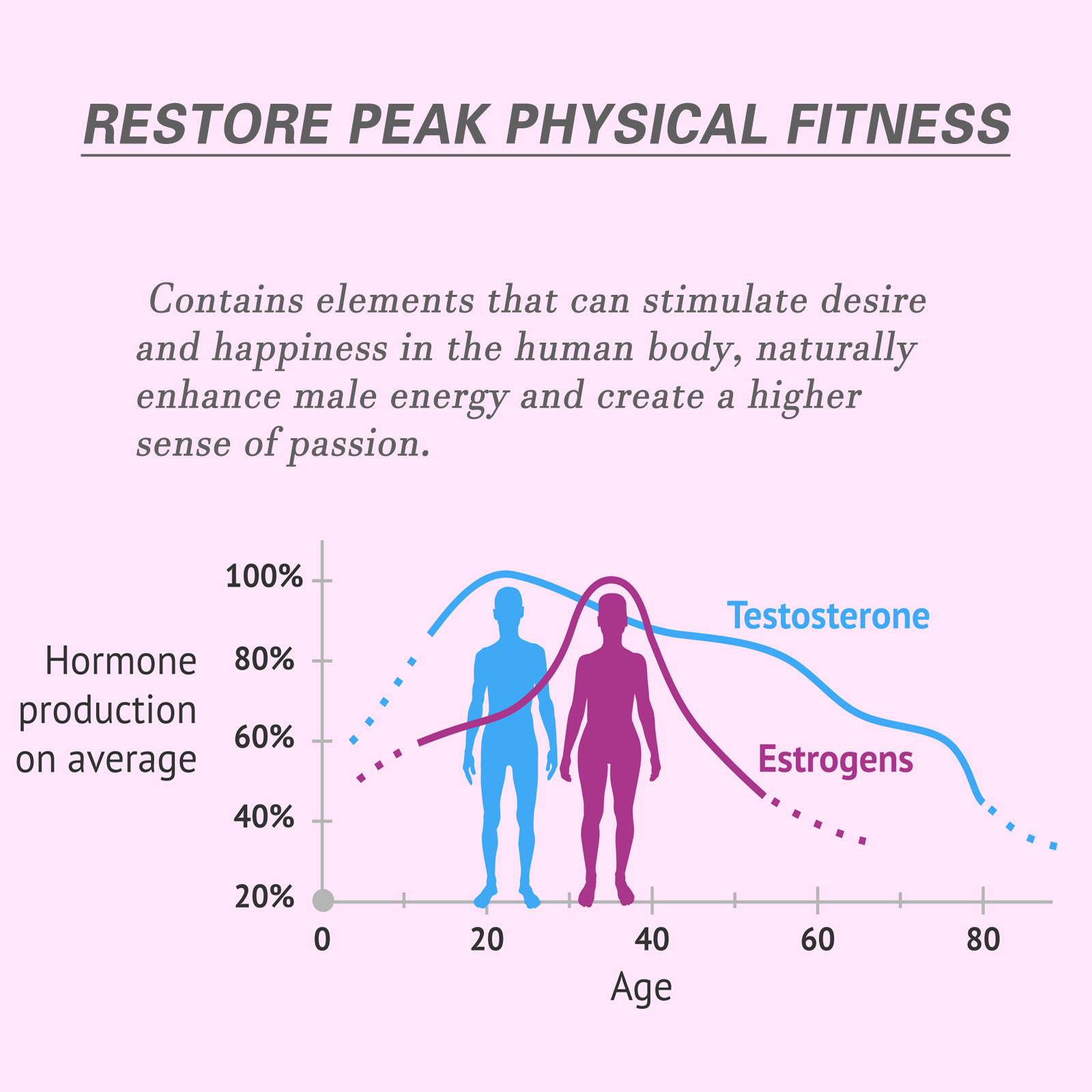 RESTORE PEAK PHYSICAL FITNESS

Contains elements that can stimulate desire and happiness in the human body, naturally enhance male energy and create a higher sense of passion.

Hormone production on average

100%
80%
60%
40%
20%

Testosterone
Estrogens

0
20
40
60
80
Age